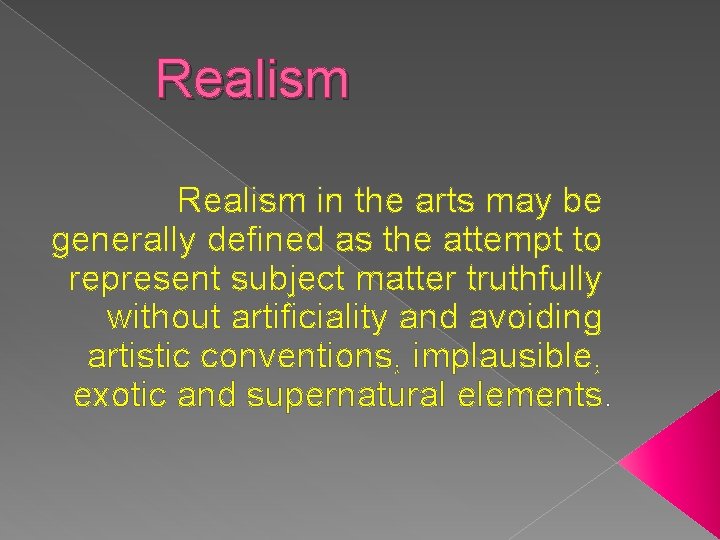 Realism

Realism in the arts may be generally defined as the attempt to represent subject matter truthfully without artificiality and avoiding artistic conventions, implausible, exotic and supernatural elements.